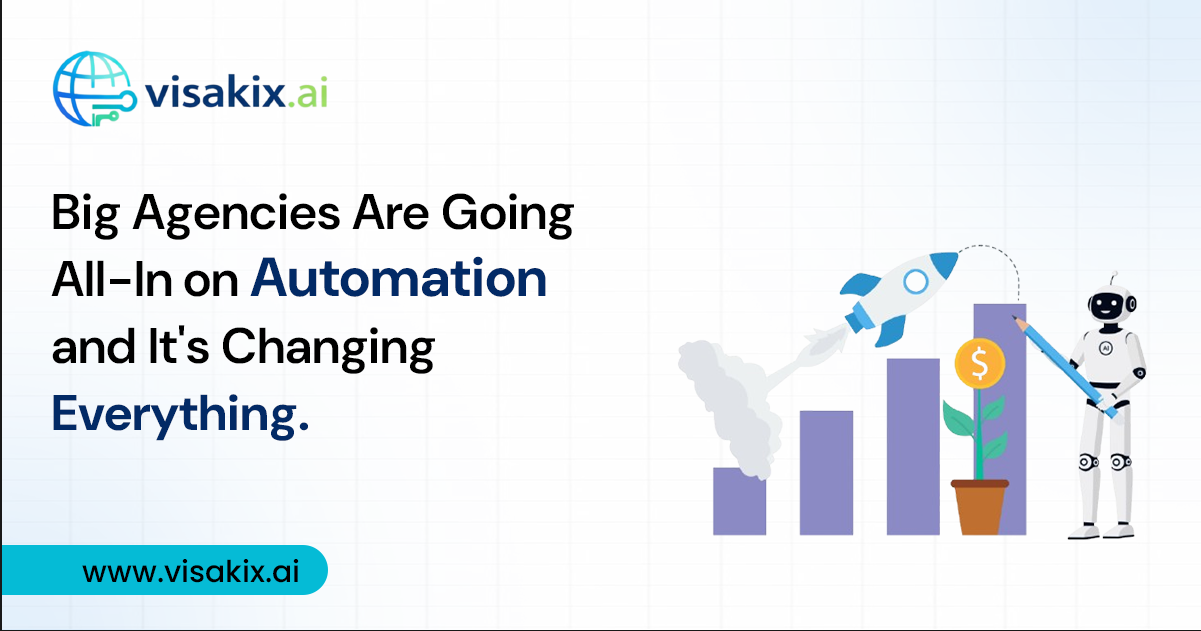 visakix.ai

Big Agencies Are Going All-In on Automation and It's Changing Everything.

$

AI

www.visakix.ai